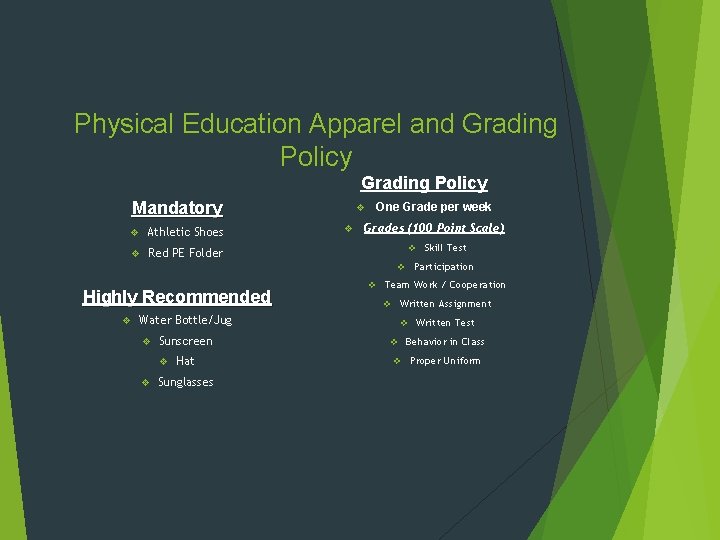 Physical Education Apparel and Grading Policy

Mandatory

❖ Athletic Shoes

❖ Red PE Folder

Highly Recommended

❖ Water Bottle/Jug

❖ Sunscreen

❖ Hat

❖ Sunglasses

Grading Policy

❖ One Grade per week

❖ Grades (100 Point Scale)

❖ Skill Test

❖ Participation

❖ Team Work / Cooperation

❖ Written Assignment

❖ Written Test

❖ Behavior in Class

❖ Proper Uniform